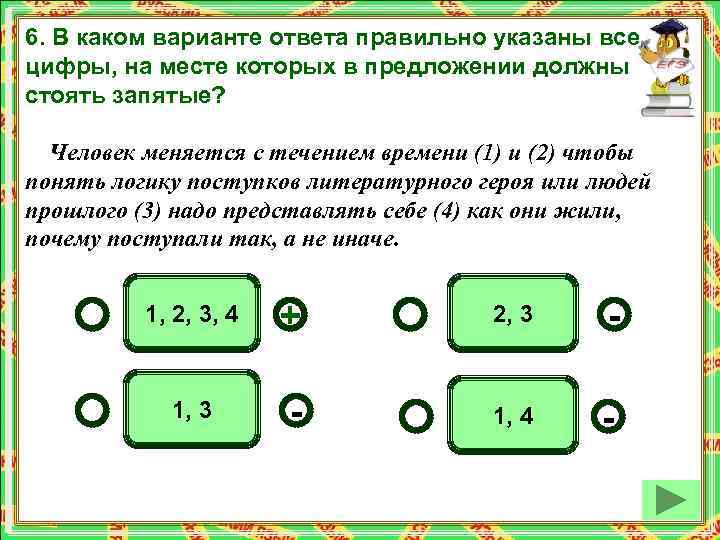 6. В каком варианте ответа правильно указаны все цифры, на месте которых в предложении должны стоять запятые?

ЕГЭ

Человек меняется с течением времени (1) и (2) чтобы понять логику поступков литературного героя или людей прошлого (3) надо представлять себе (4) как они жили, почему поступали так, а не иначе.

1, 2, 3, 4 +

2, 3 -

1, 3 -

1, 4 -